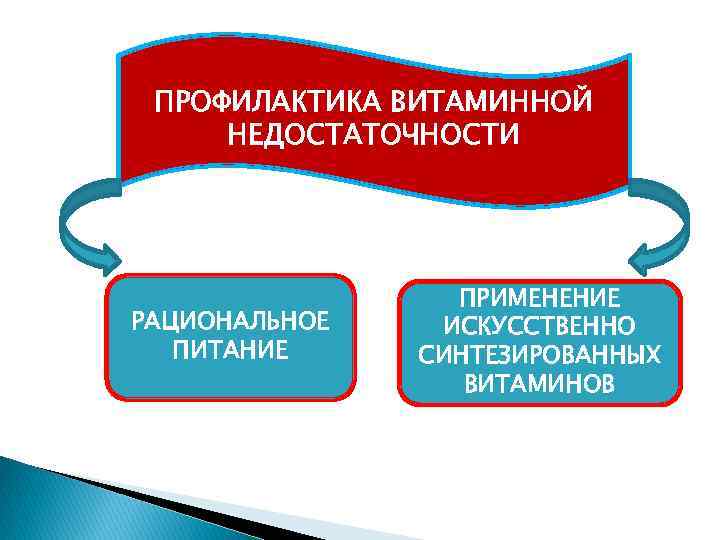 ПРОФИЛАКТИКА ВИТАМИННОЙ НЕДОСТАТОЧНОСТИ

РАЦИОНАЛЬНОЕ ПИТАНИЕ

ПРИМЕНЕНИЕ ИСКУССТВЕННО СИНТЕЗИРОВАННЫХ ВИТАМИНОВ